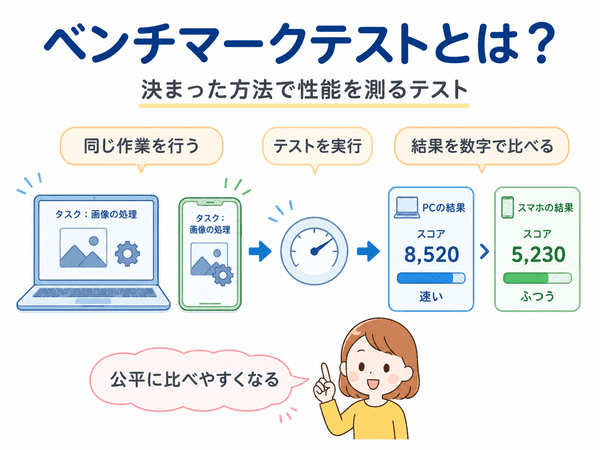 ベンチマークテストとは？

決まった方法で性能を測るテスト

同じ作業を行う

テストを実行

結果を数字で比べる

タスク：画像の処理

タスク：画像の処理

PCの結果

スコア

8,520

速い

スマホの結果

スコア

5,230

ふつう

公平に比べやすくなる